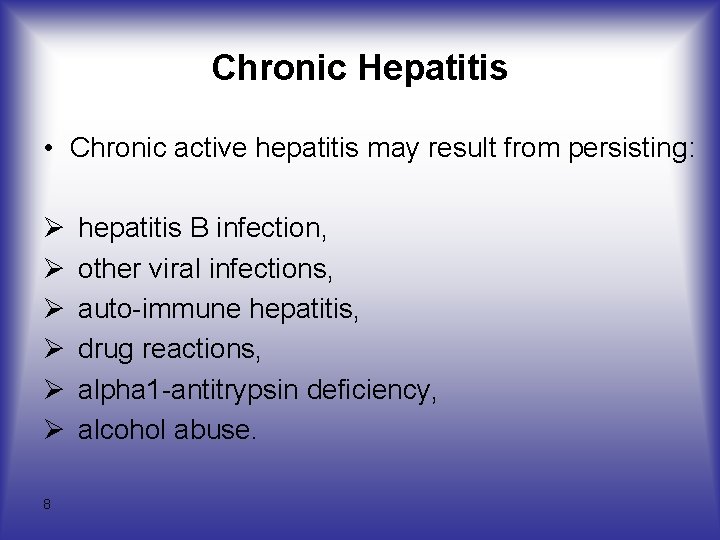 Chronic Hepatitis

• Chronic active hepatitis may result from persisting:

➢ hepatitis B infection,
➢ other viral infections,
➢ auto-immune hepatitis,
➢ drug reactions,
➢ alpha1-antitrypsin deficiency,
➢ alcohol abuse.

8